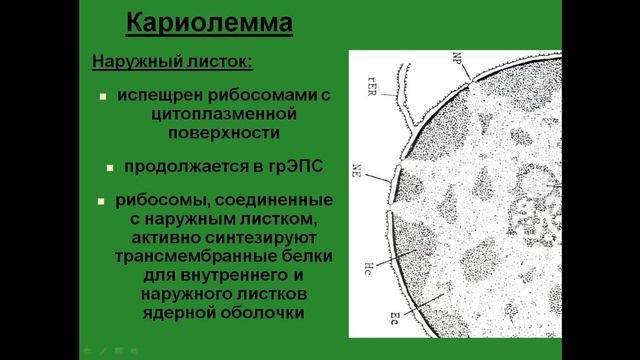 Кариолемма

Наружный листок:

испещрен рибосомами с цитоплазменной поверхности

продолжается в грЭПС

рибосомы, соединенные с наружным листком, активно синтезируют трансмембранные белки для внутреннего и наружного листков ядерной оболочки

NP
rER
NE
Hc
Ec